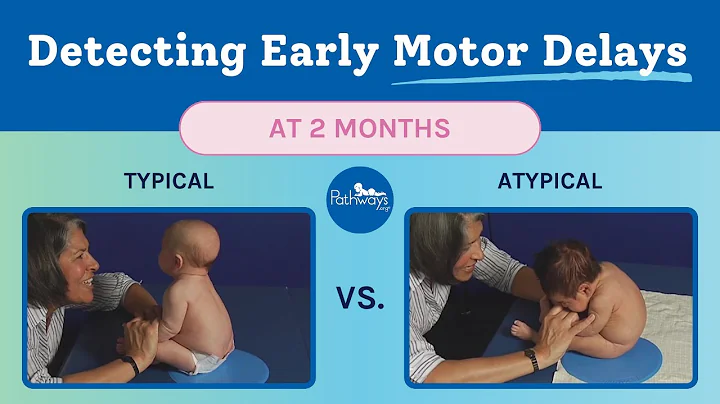 Detecting Early Motor Delays

AT 2 MONTHS

TYPICAL

Pathways.org

ATYPICAL

VS.